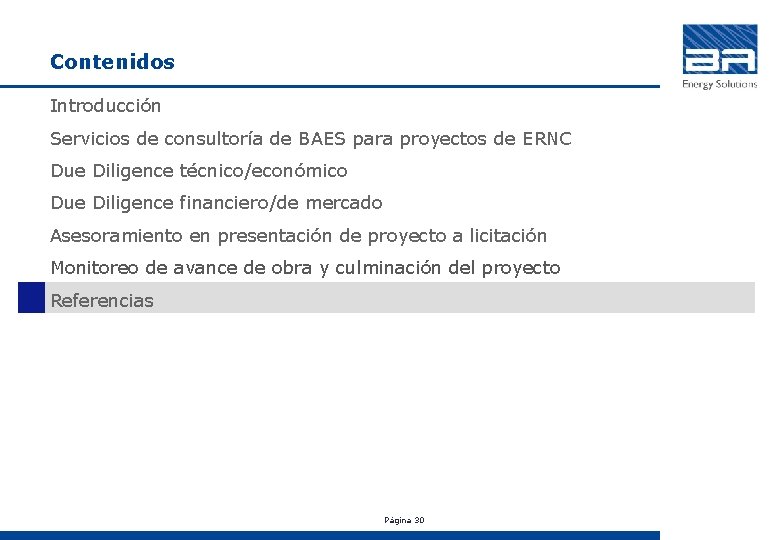 Contenidos

BA
Energy Solutions

Introducción

Servicios de consultoría de BAES para proyectos de ERNC

Due Diligence técnico/económico

Due Diligence financiero/de mercado

Asesoramiento en presentación de proyecto a licitación

Monitoreo de avance de obra y culminación del proyecto

Referencias

Página 30